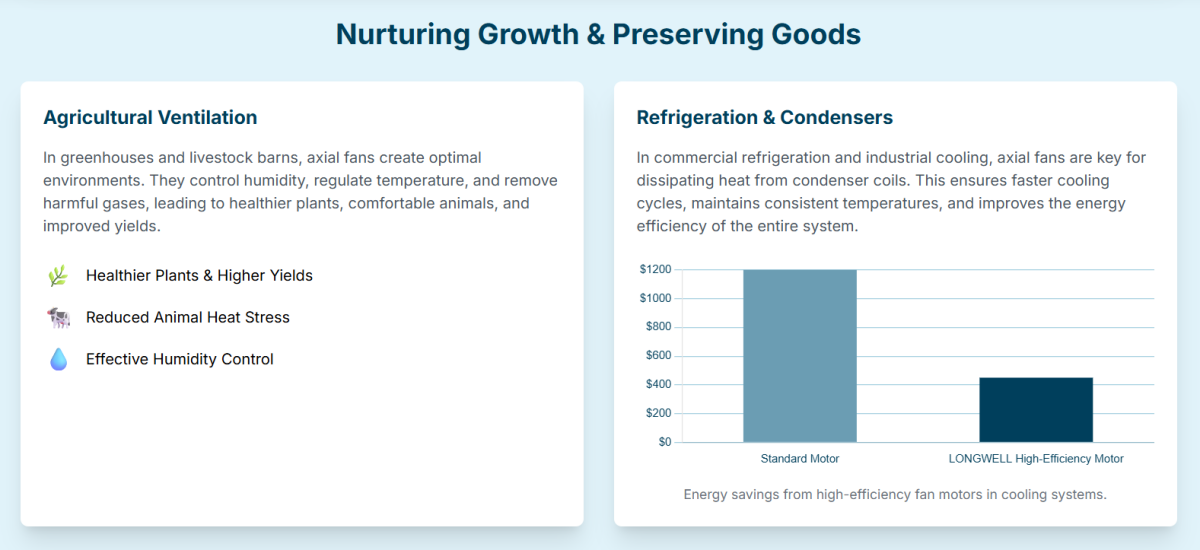 Nurturing Growth & Preserving Goods

Agricultural Ventilation

In greenhouses and livestock barns, axial fans create optimal environments. They control humidity, regulate temperature, and remove harmful gases, leading to healthier plants, comfortable animals, and improved yields.

Healthier Plants & Higher Yields

Reduced Animal Heat Stress

Effective Humidity Control

Refrigeration & Condensers

In commercial refrigeration and industrial cooling, axial fans are key for dissipating heat from condenser coils. This ensures faster cooling cycles, maintains consistent temperatures, and improves the energy efficiency of the entire system.

$1200
$1000
$800
$600
$400
$200
$0

Standard Motor
LONGWELL High-Efficiency Motor

Energy savings from high-efficiency fan motors in cooling systems.